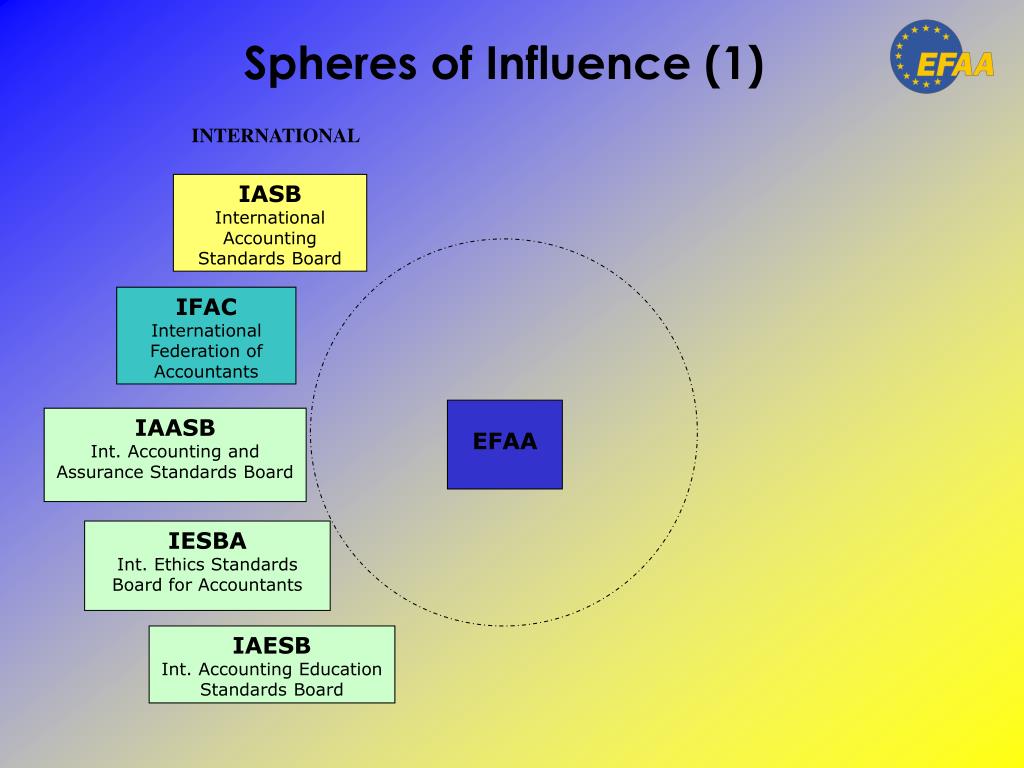 Spheres of Influence (1)

EFAA

INTERNATIONAL

IASB
International Accounting Standards Board

IFAC
International Federation of Accountants

IAASB
Int. Accounting and Assurance Standards Board

IESBA
Int. Ethics Standards Board for Accountants

IAESB
Int. Accounting Education Standards Board

EFAA